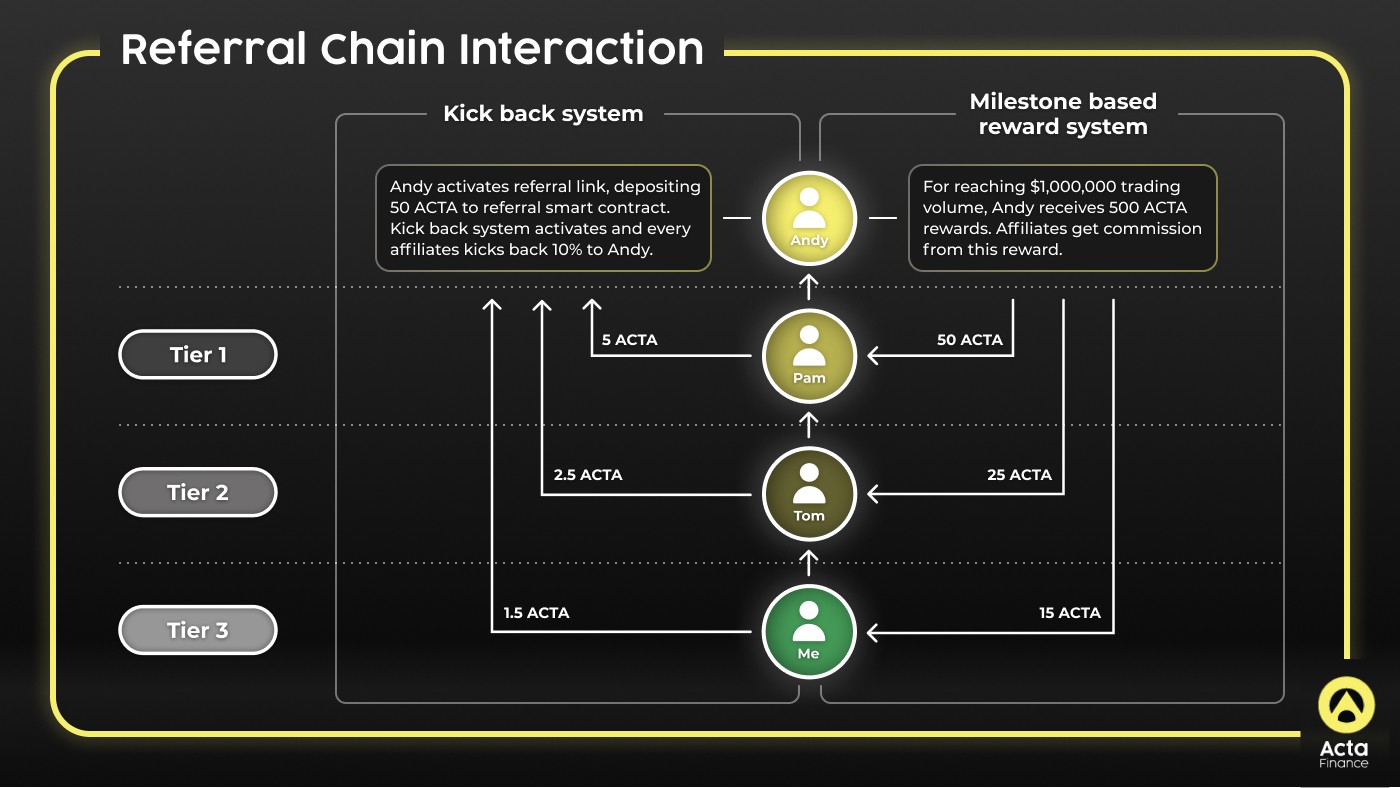 Referral Chain Interaction

Kick back system

Milestone based reward system

Andy activates referral link, depositing 50 ACTA to referral smart contract. Kick back system activates and every affiliates kicks back 10% to Andy.

Andy

For reaching $1,000,000 trading volume, Andy receives 500 ACTA rewards. Affiliates get commission from this reward.

Tier 1

5 ACTA

Pam

50 ACTA

Tier 2

2.5 ACTA

Tom

25 ACTA

Tier 3

1.5 ACTA

Me

15 ACTA

Acta Finance